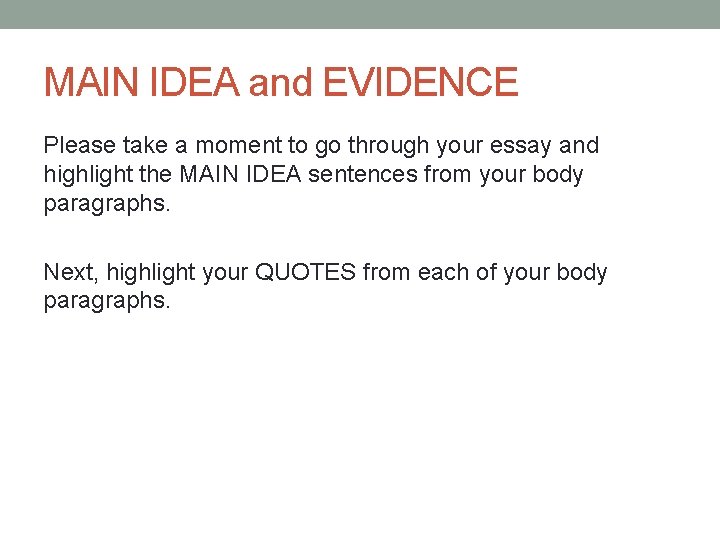 MAIN IDEA and EVIDENCE

Please take a moment to go through your essay and highlight the MAIN IDEA sentences from your body paragraphs.

Next, highlight your QUOTES from each of your body paragraphs.